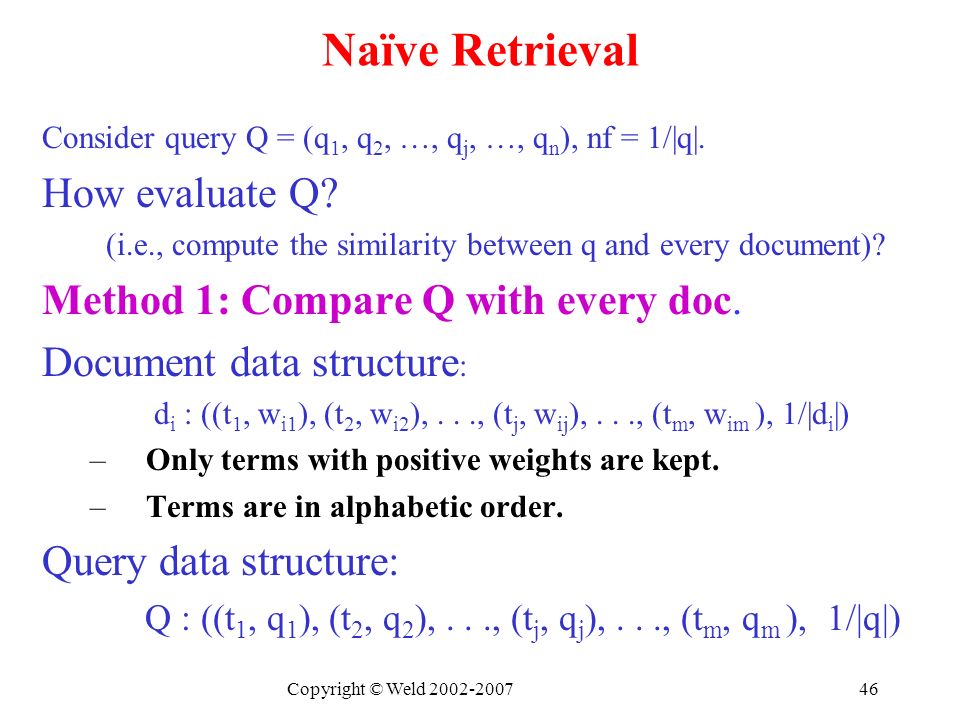 Naïve Retrieval

Consider query Q = ($q_1$, $q_2$, …, $q_j$, …, $q_n$), nf = 1/|q|.

How evaluate Q?

(i.e., compute the similarity between q and every document)?

Method 1: Compare Q with every doc.

Document data structure:

$d_i$ : (($t_1$, $w_{i1}$), ($t_2$, $w_{i2}$), . . ., ($t_j$, $w_{ij}$), . . ., ($t_m$, $w_{im}$ ), 1/|$d_i$|)

– Only terms with positive weights are kept.

– Terms are in alphabetic order.

Query data structure:

Q : (($t_1$, $q_1$), ($t_2$, $q_2$), . . ., ($t_j$, $q_j$), . . ., ($t_m$, $q_m$ ), 1/|q|)

Copyright © Weld 2002-2007

46